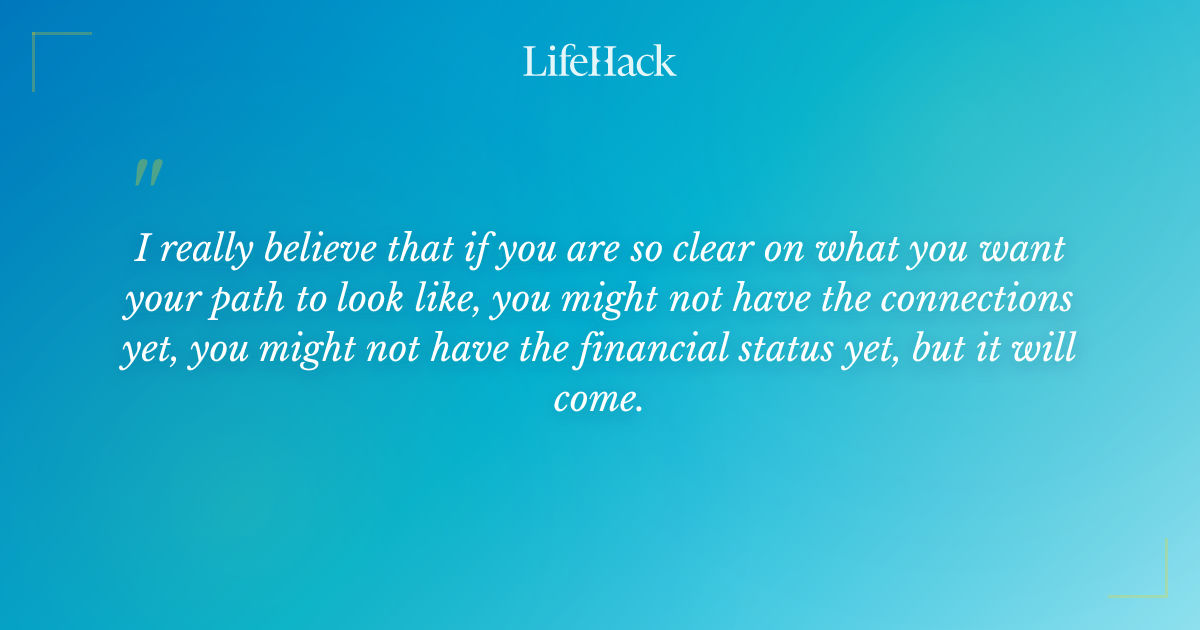 LifeHack

"

I really believe that if you are so clear on what you want your path to look like, you might not have the connections yet, you might not have the financial status yet, but it will come.